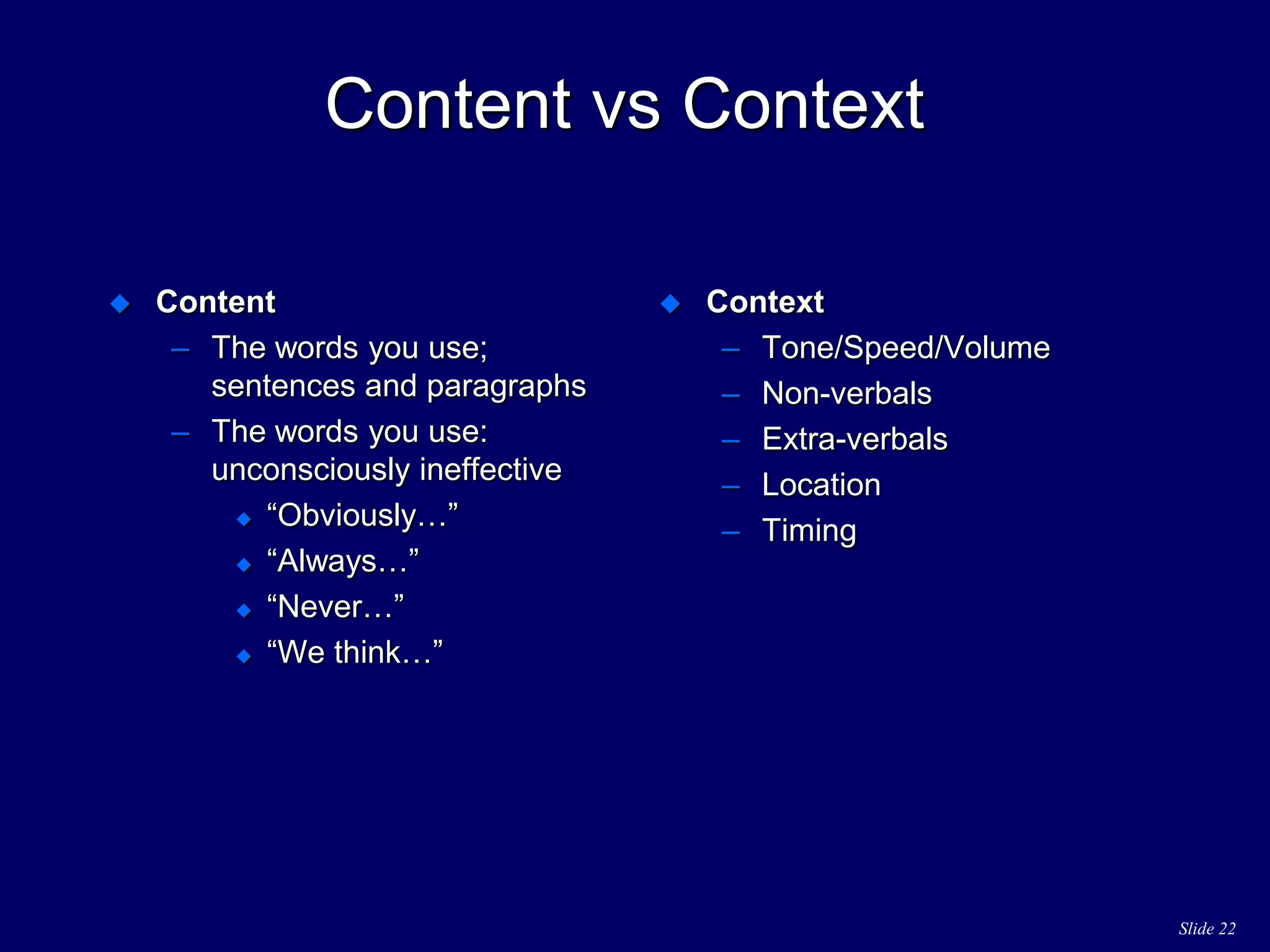 Content vs Context

◆ Content
– The words you use; sentences and paragraphs
– The words you use: unconsciously ineffective
◆ “Obviously…”
◆ “Always…”
◆ “Never…”
◆ “We think…”

◆ Context
– Tone/Speed/Volume
– Non-verbals
– Extra-verbals
– Location
– Timing

Slide 22